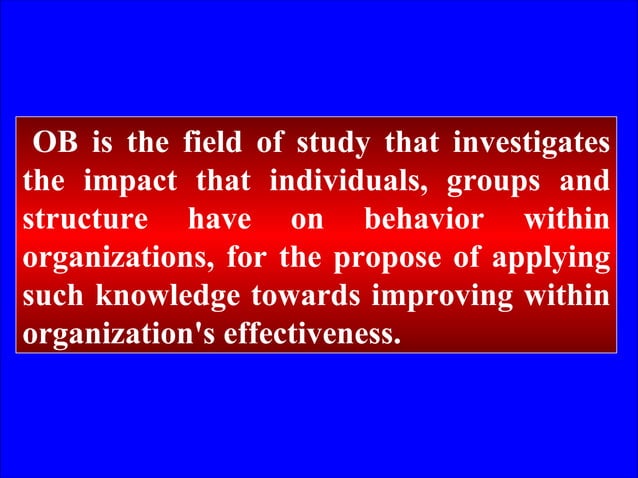 OB is the field of study that investigates the impact that individuals, groups and structure have on behavior within organizations, for the propose of applying such knowledge towards improving within organization's effectiveness.